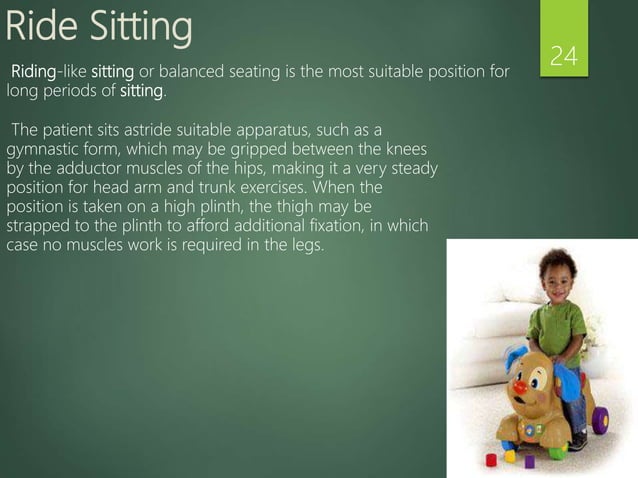 Ride Sitting

24

Riding-like sitting or balanced seating is the most suitable position for long periods of sitting.

The patient sits astride suitable apparatus, such as a gymnastic form, which may be gripped between the knees by the adductor muscles of the hips, making it a very steady position for head arm and trunk exercises. When the position is taken on a high plinth, the thigh may be strapped to the plinth to afford additional fixation, in which case no muscles work is required in the legs.